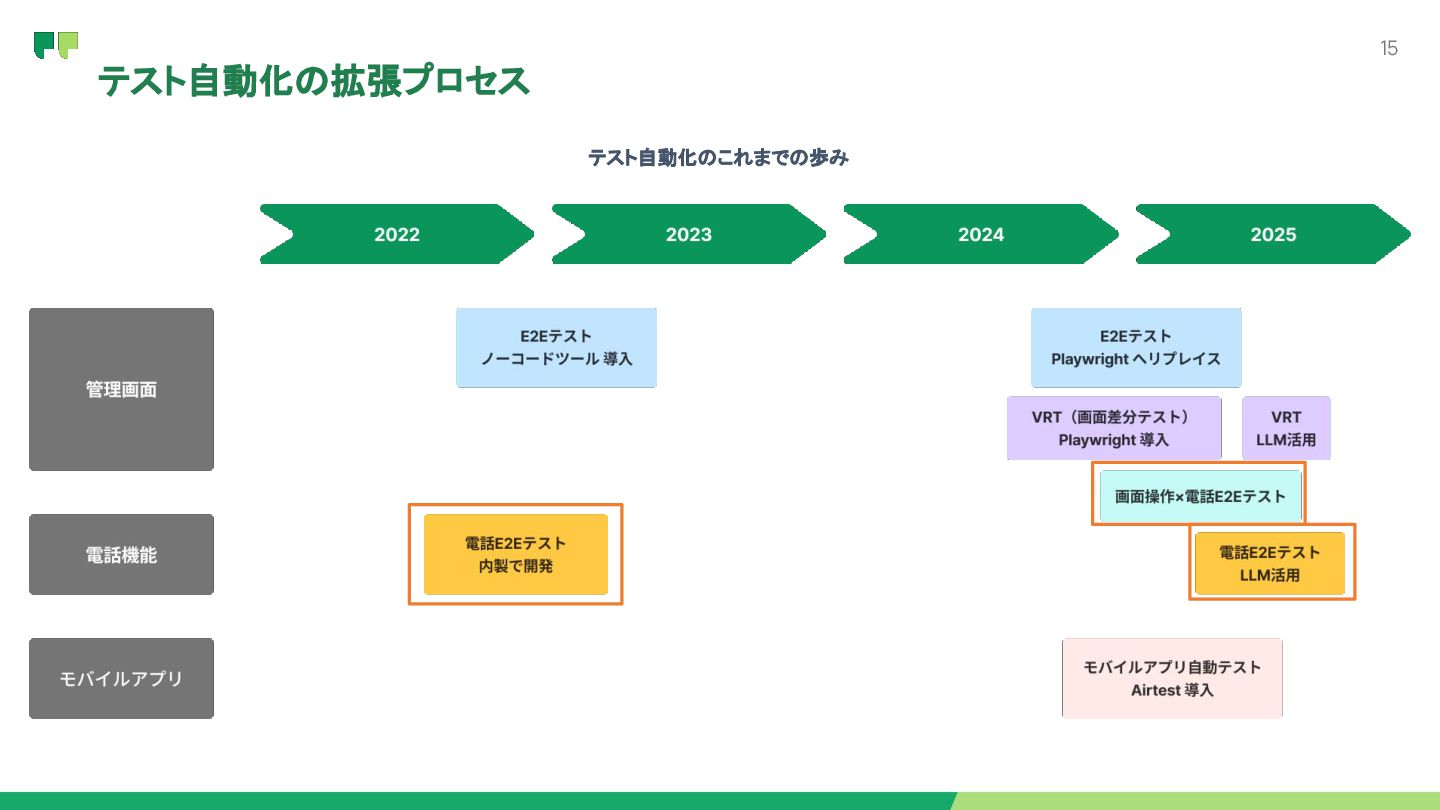 15

テスト自動化の拡張プロセス

テスト自動化のこれまでの歩み

2022
2023
2024
2025

管理画面

E2Eテスト
ノーコードツール 導入

E2Eテスト
Playwright へリプレイス

VRT（画面差分テスト）
Playwright 導入

VRT
LLM活用

画面操作×電話E2Eテスト

電話機能

電話E2Eテスト
内製で開発

電話E2Eテスト
LLM活用

モバイルアプリ

モバイルアプリ自動テスト
Airtest 導入